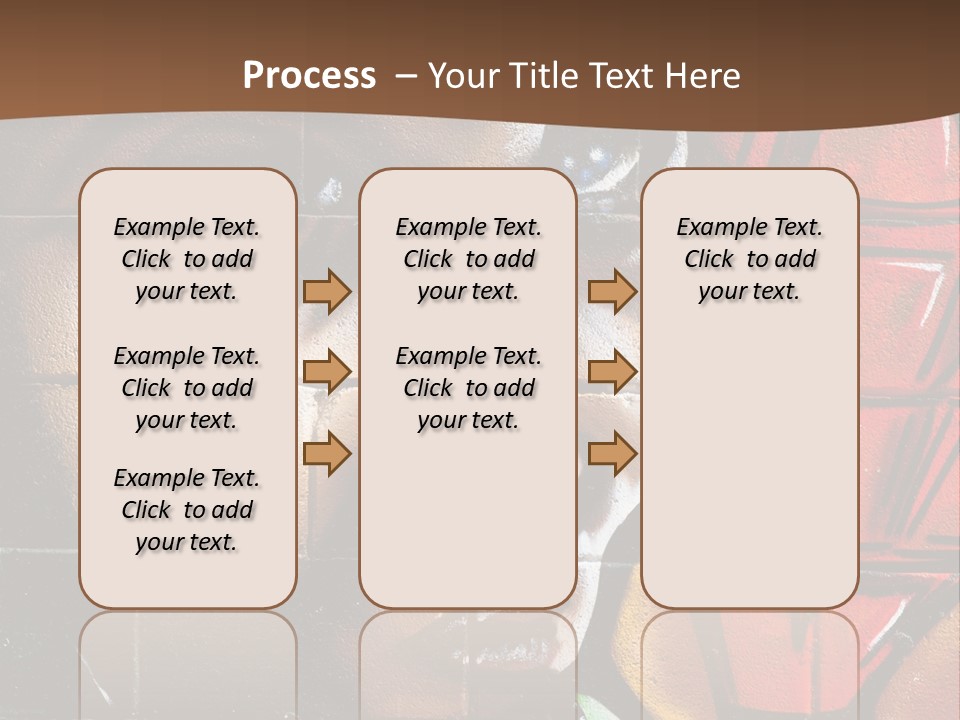 Process – Your Title Text Here

Example Text. Click to add your text.

Example Text. Click to add your text.

Example Text. Click to add your text.

Example Text. Click to add your text.

Example Text. Click to add your text.

Example Text. Click to add your text.